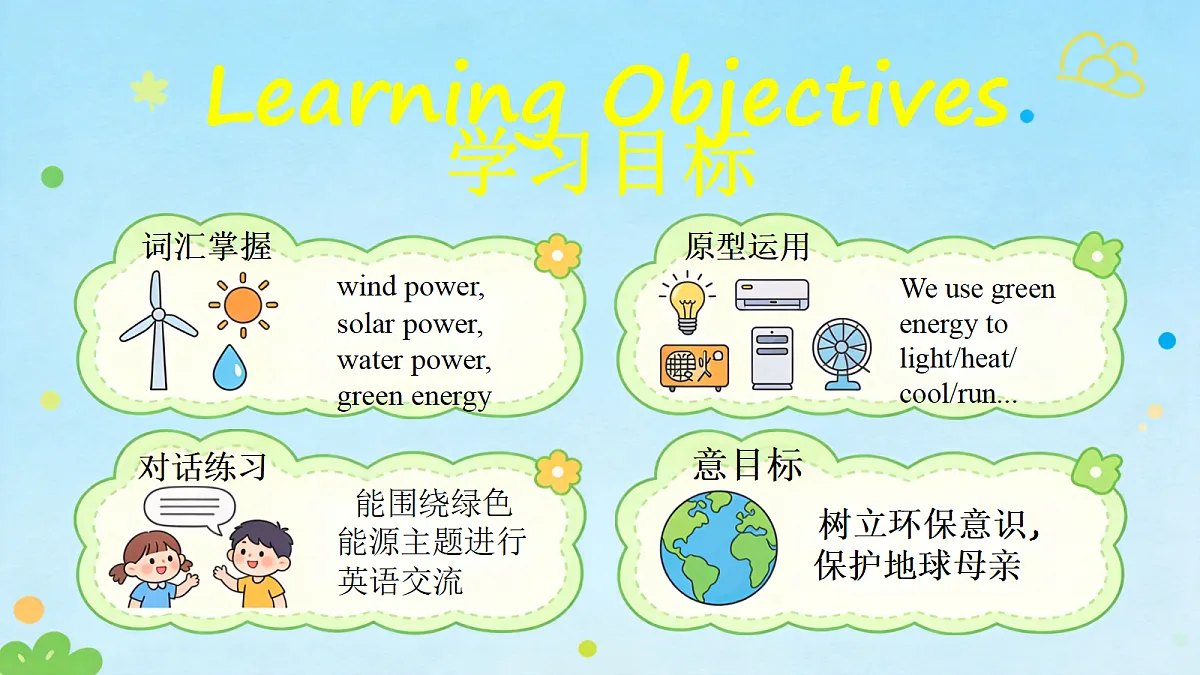 Learning Objectives
学习目标

词汇掌握
wind power,
solar power,
water power,
green energy

原型运用
We use green energy to light/heat/cool/run...

对话练习
能围绕绿色能源主题进行英语交流

意目标
树立环保意识，保护地球母亲